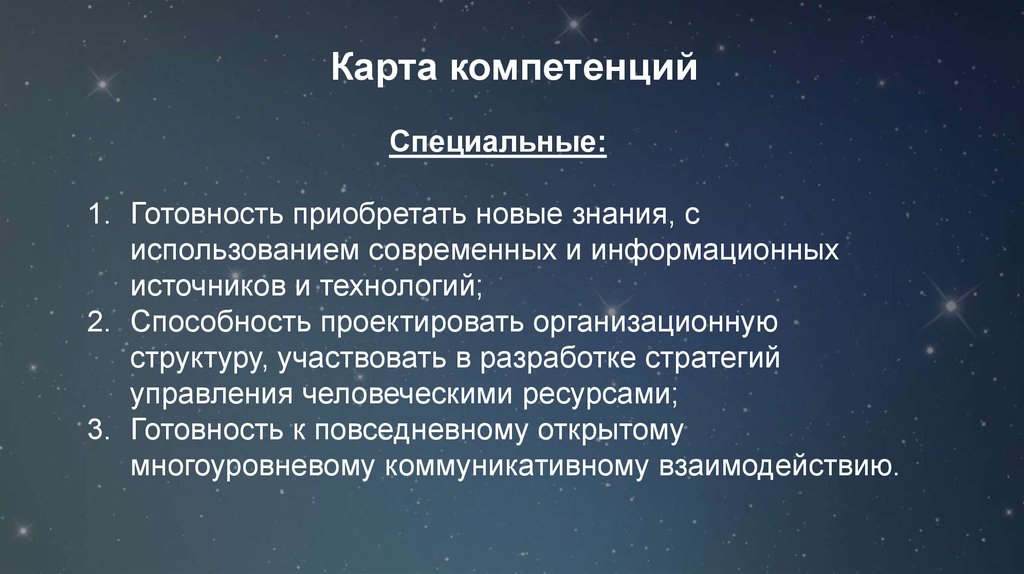 Карта компетенций

Специальные:

1. Готовность приобретать новые знания, с использованием современных и информационных источников и технологий;
2. Способность проектировать организационную структуру, участвовать в разработке стратегий управления человеческими ресурсами;
3. Готовность к повседневному открытому многоуровневому коммуникативному взаимодействию.